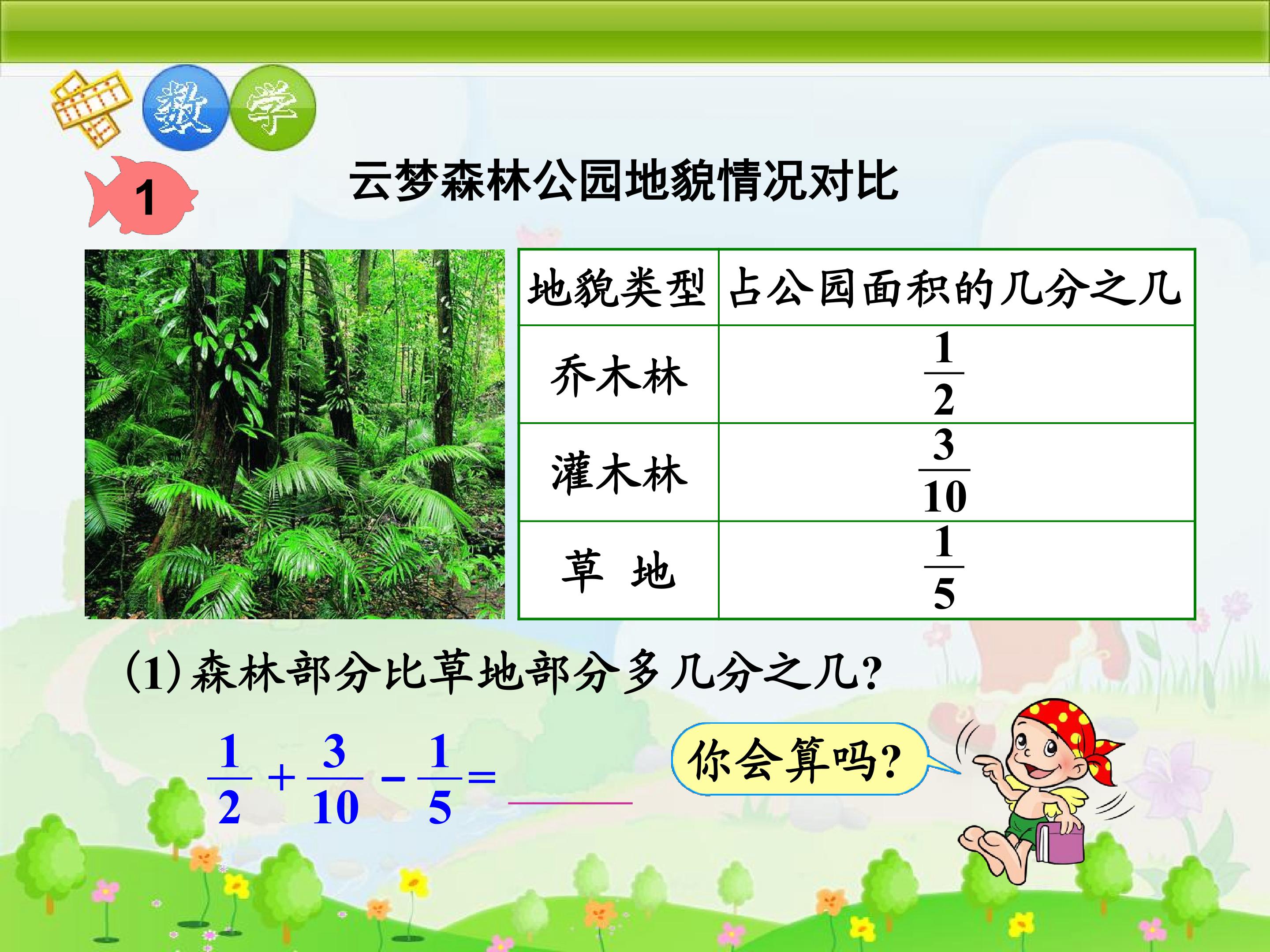 数学

1

云梦森林公园地貌情况对比

| 地貌类型 | 占公园面积的几分之几 |
|---|---|
| 乔木林 | $\frac{1}{2}$ |
| 灌木林 | $\frac{3}{10}$ |
| 草 地 | $\frac{1}{5}$ |

(1)森林部分比草地部分多几分之几?

$\frac{1}{2}+\frac{3}{10}-\frac{1}{5}=$____

你会算吗?